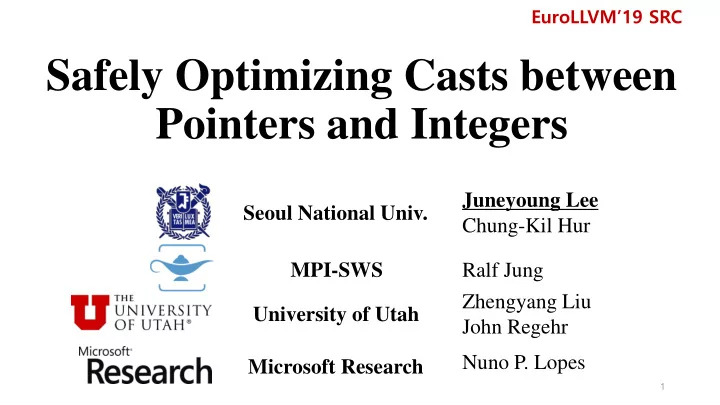 EuroLLVM'19 SRC

Safely Optimizing Casts between Pointers and Integers

VERI TAS LUX MEA

Seoul National Univ.

Juneyoung Lee
Chung-Kil Hur

MPI-SWS

Ralf Jung

THE UNIVERSITY OF UTAH®

University of Utah

Zhengyang Liu
John Regehr

Microsoft Research

Microsoft Research

Nuno P. Lopes

1